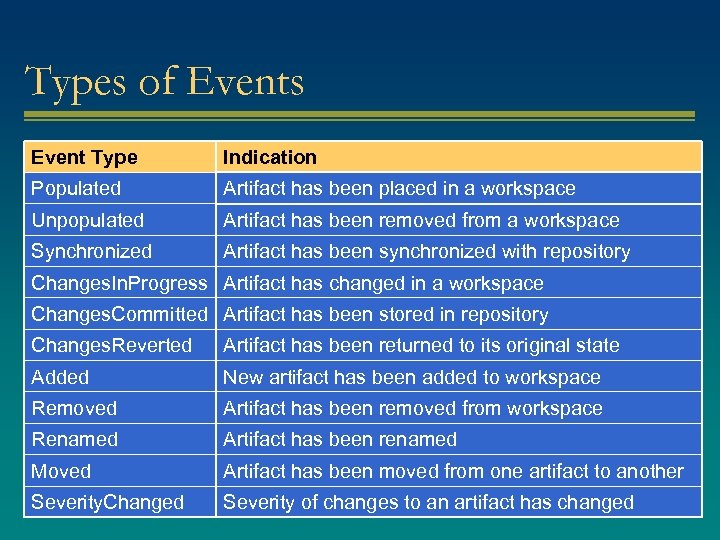 Types of Events

| Event Type | Indication |
|---|---|
| Populated | Artifact has been placed in a workspace |
| Unpopulated | Artifact has been removed from a workspace |
| Synchronized | Artifact has been synchronized with repository |
| ChangesInProgress | Artifact has changed in a workspace |
| ChangesCommitted | Artifact has been stored in repository |
| ChangesReverted | Artifact has been returned to its original state |
| Added | New artifact has been added to workspace |
| Removed | Artifact has been removed from workspace |
| Renamed | Artifact has been renamed |
| Moved | Artifact has been moved from one artifact to another |
| SeverityChanged | Severity of changes to an artifact has changed |